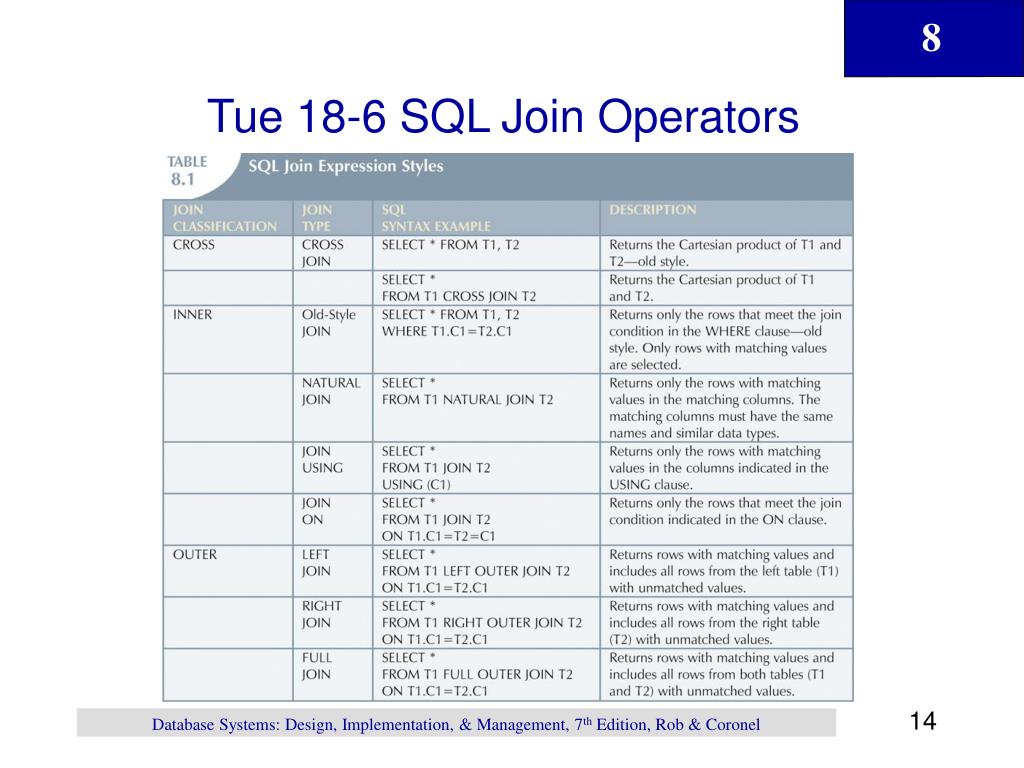 8

Tue 18-6 SQL Join Operators

TABLE 8.1 SQL Join Expression Styles

| JOIN CLASSIFICATION | JOIN TYPE | SQL SYNTAX EXAMPLE | DESCRIPTION |
|---|---|---|---|
| CROSS | CROSS JOIN | SELECT * FROM T1, T2 | Returns the Cartesian product of T1 and T2—old style. |
| | | SELECT * FROM T1 CROSS JOIN T2 | Returns the Cartesian product of T1 and T2. |
| INNER | Old-Style JOIN | SELECT * FROM T1, T2 WHERE T1.C1=T2.C1 | Returns only the rows that meet the join condition in the WHERE clause—old style. Only rows with matching values are selected. |
| | NATURAL JOIN | SELECT * FROM T1 NATURAL JOIN T2 | Returns only the rows with matching values in the matching columns. The matching columns must have the same names and similar data types. |
| | JOIN USING | SELECT * FROM T1 JOIN T2 USING (C1) | Returns only the rows with matching values in the columns indicated in the USING clause. |
| | JOIN ON | SELECT * FROM T1 JOIN T2 ON T1.C1=T2=C1 | Returns only the rows that meet the join condition indicated in the ON clause. |
| OUTER | LEFT JOIN | SELECT * FROM T1 LEFT OUTER JOIN T2 ON T1.C1=T2.C1 | Returns rows with matching values and includes all rows from the left table (T1) with unmatched values. |
| | RIGHT JOIN | SELECT * FROM T1 RIGHT OUTER JOIN T2 ON T1.C1=T2.C1 | Returns rows with matching values and includes all rows from the right table (T2) with unmatched values. |
| | FULL JOIN | SELECT * FROM T1 FULL OUTER JOIN T2 ON T1.C1=T2.C1 | Returns rows with matching values and includes all rows from both tables (T1 and T2) with unmatched values. |

Database Systems: Design, Implementation, & Management, 7$^{th}$ Edition, Rob & Coronel

14